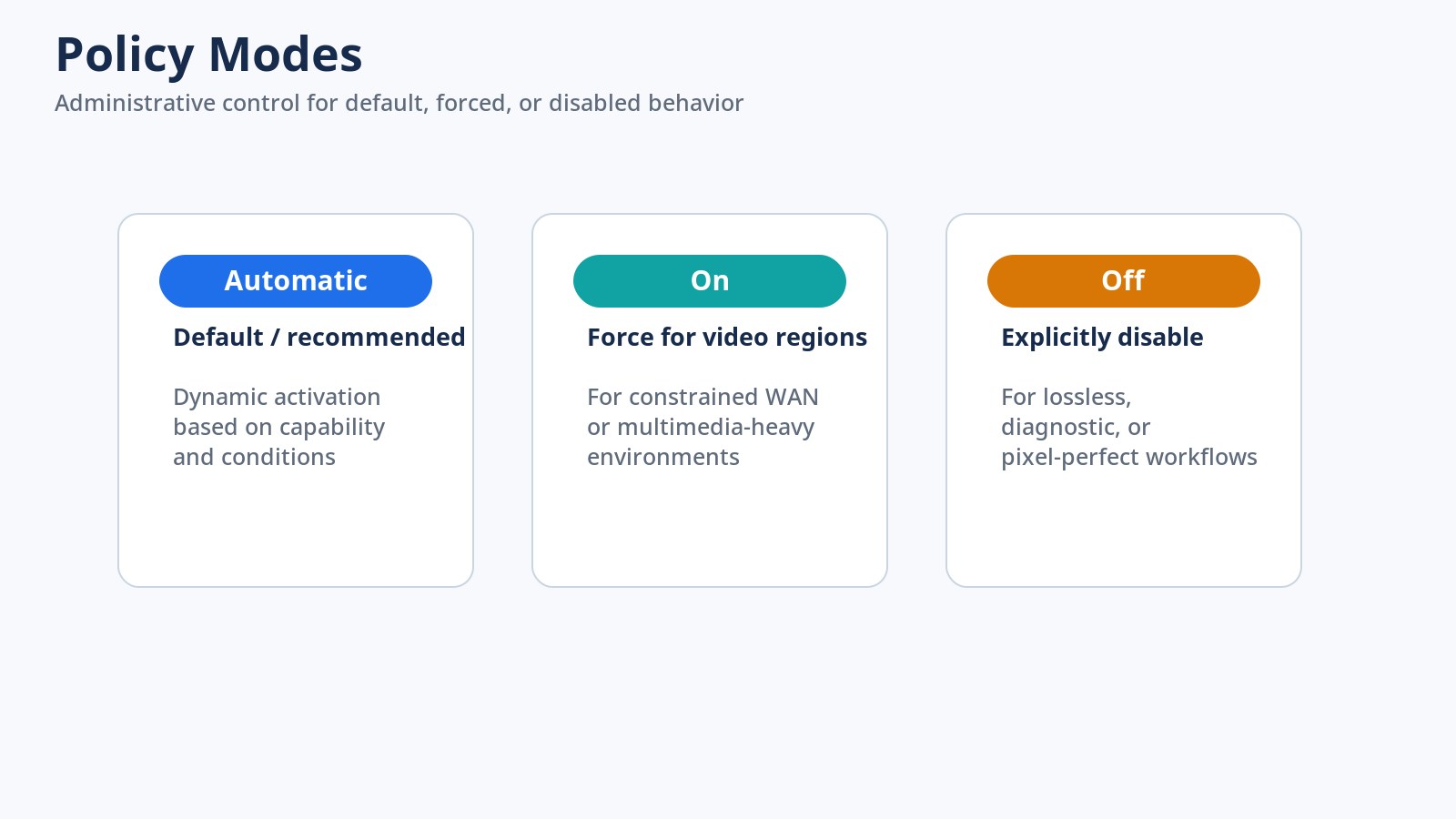 Policy Modes

Administrative control for default, forced, or disabled behavior

Automatic

Default / recommended

Dynamic activation based on capability and conditions

On

Force for video regions

For constrained WAN or multimedia-heavy environments

Off

Explicitly disable

For lossless, diagnostic, or pixel-perfect workflows